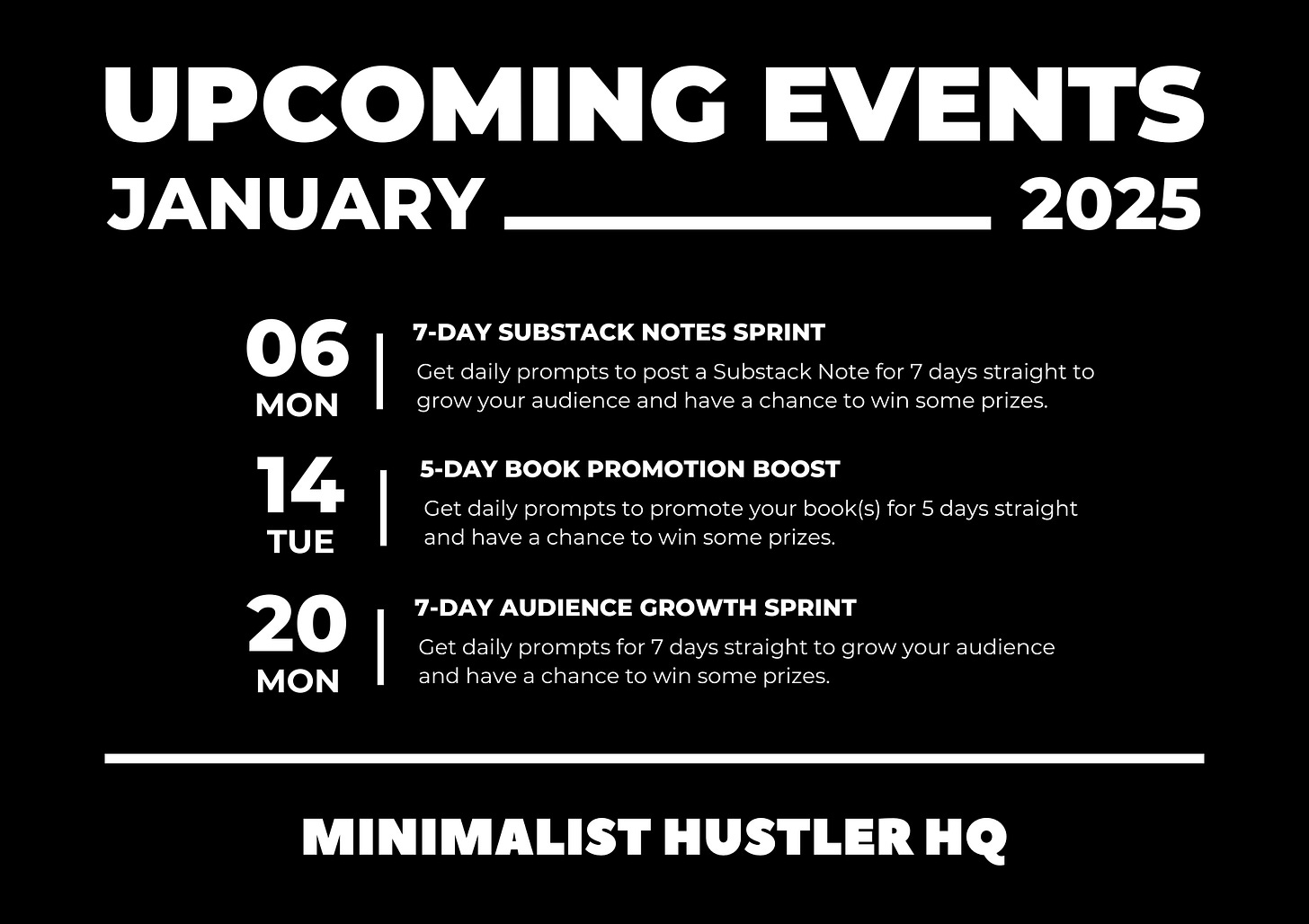 UPCOMING EVENTS

JANUARY 2025

06 MON

7-DAY SUBSTACK NOTES SPRINT

Get daily prompts to post a Substack Note for 7 days straight to grow your audience and have a chance to win some prizes.

14 TUE

5-DAY BOOK PROMOTION BOOST

Get daily prompts to promote your book(s) for 5 days straight and have a chance to win some prizes.

20 MON

7-DAY AUDIENCE GROWTH SPRINT

Get daily prompts for 7 days straight to grow your audience and have a chance to win some prizes.

MINIMALIST HUSTLER HQ